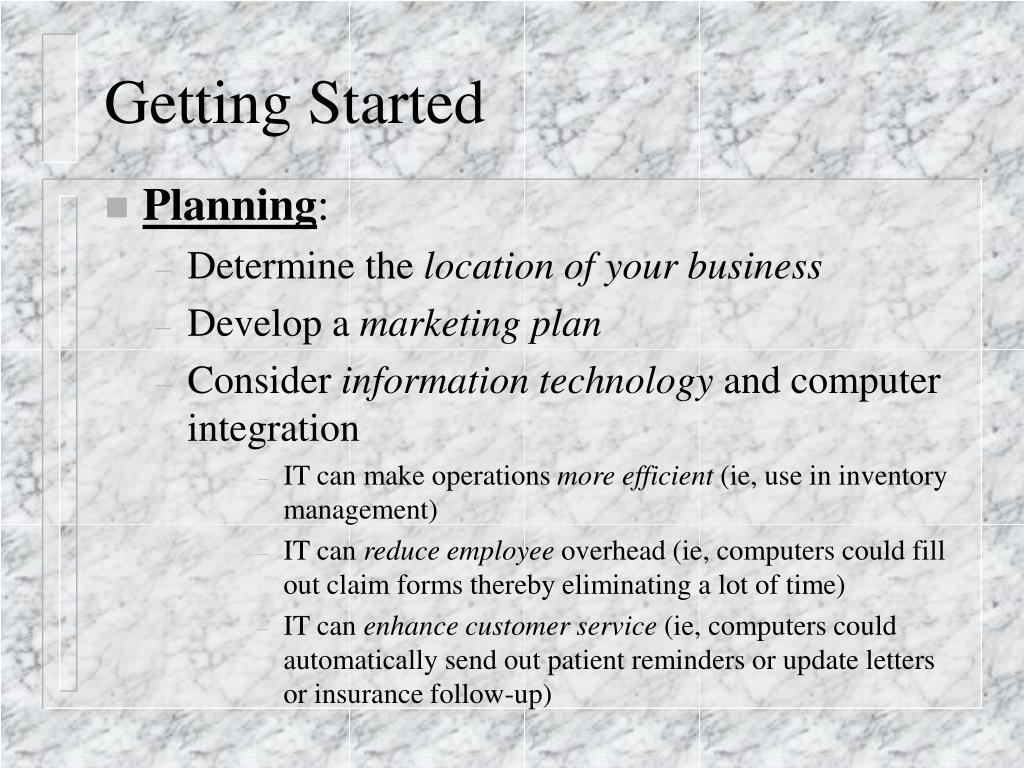 Getting Started

Planning:

– Determine the location of your business

– Develop a marketing plan

– Consider information technology and computer integration

– IT can make operations more efficient (ie, use in inventory management)

– IT can reduce employee overhead (ie, computers could fill out claim forms thereby eliminating a lot of time)

– IT can enhance customer service (ie, computers could automatically send out patient reminders or update letters or insurance follow-up)